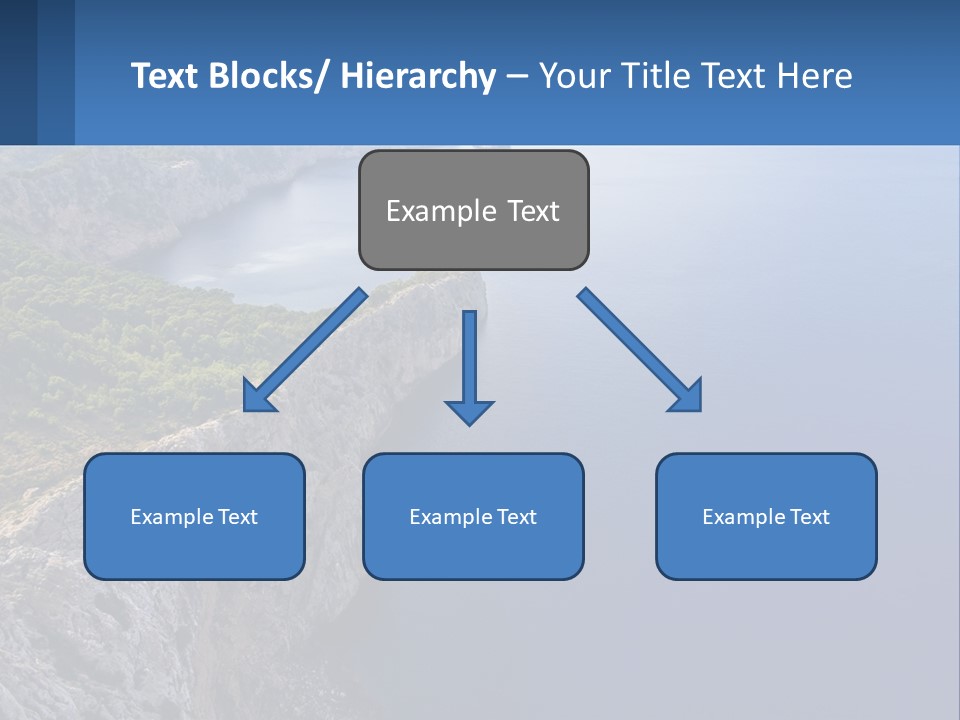 Text Blocks/ Hierarchy – Your Title Text Here

Example Text

Example Text

Example Text

Example Text